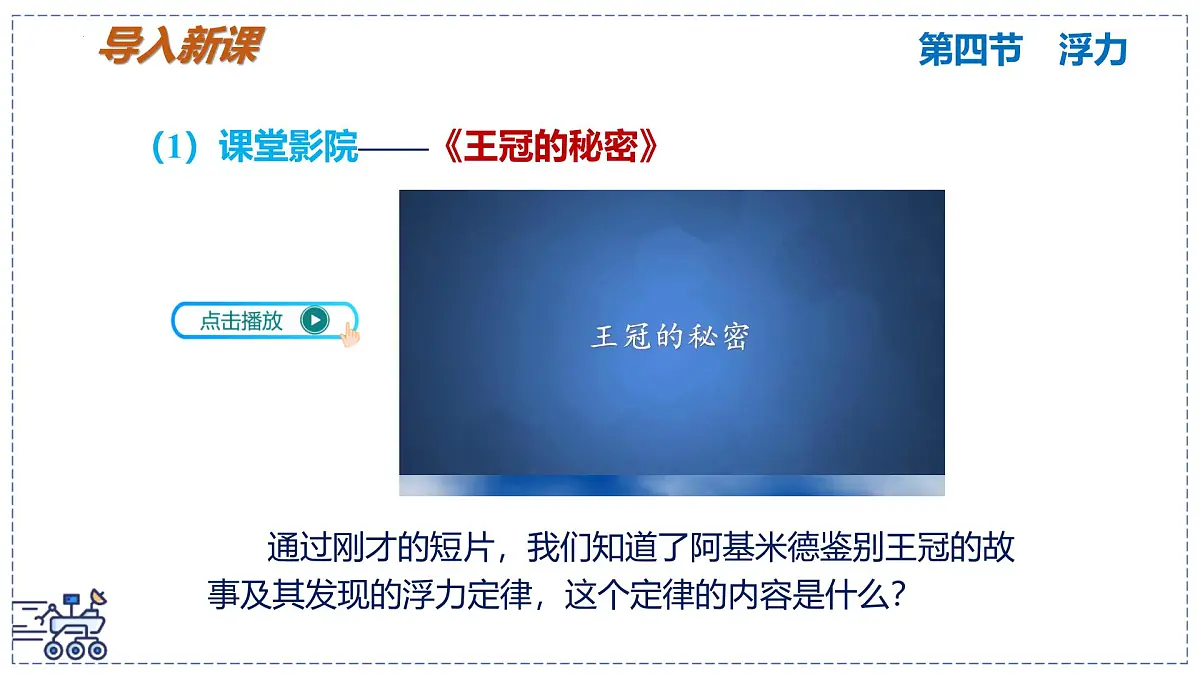 导入新课

第四节　浮力

（1）课堂影院——《王冠的秘密》

点击播放

王冠的秘密

通过刚才的短片，我们知道了阿基米德鉴别王冠的故事及其发现的浮力定律，这个定律的内容是什么？